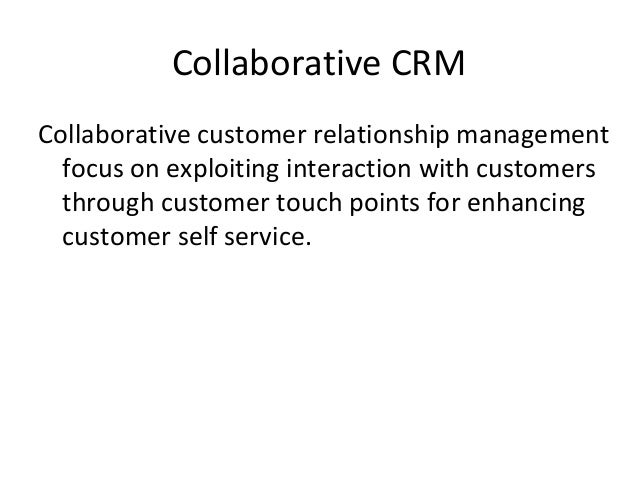 Collaborative CRM

Collaborative customer relationship management focus on exploiting interaction with customers through customer touch points for enhancing customer self service.